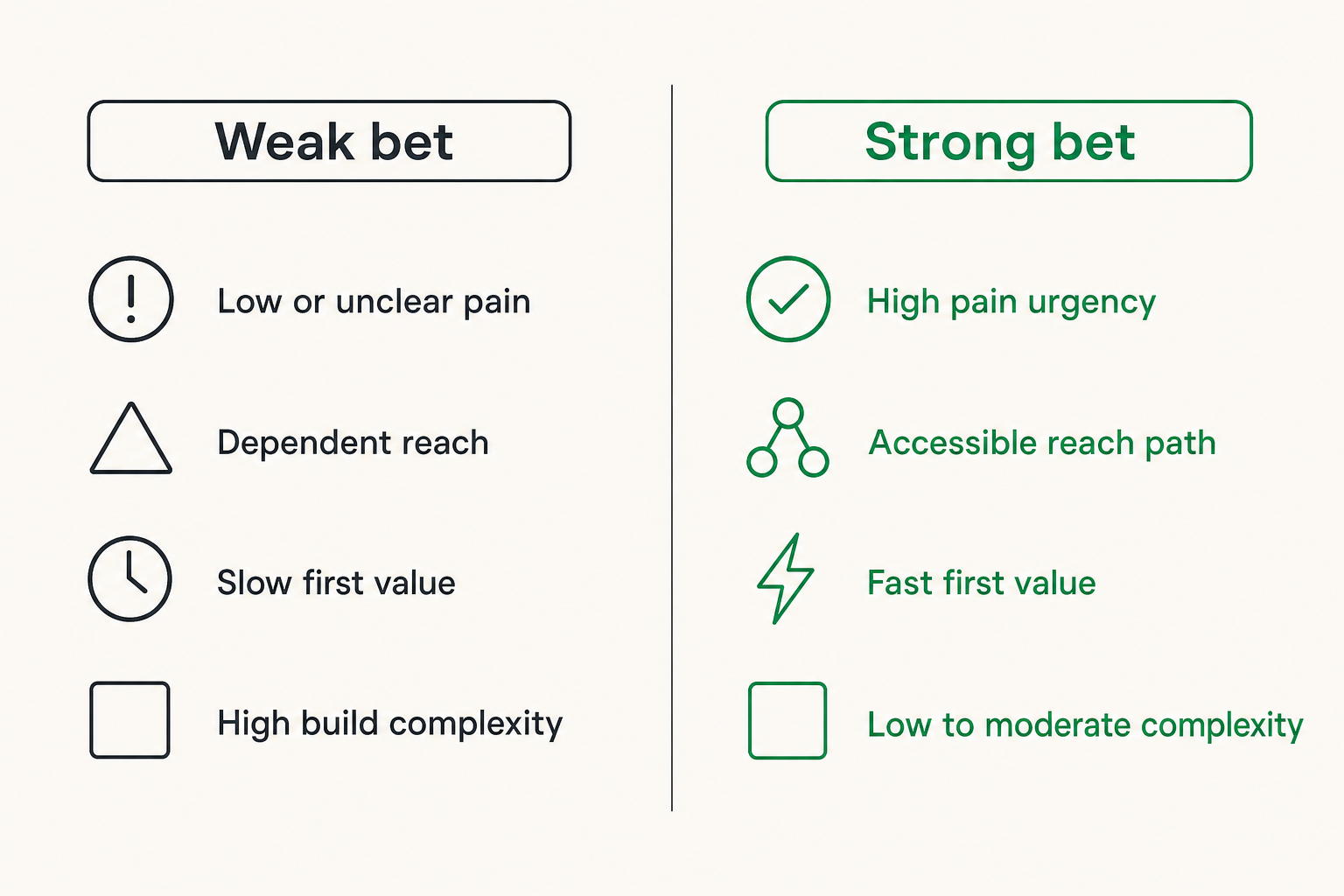 Weak bet

Low or unclear pain

Dependent reach

Slow first value

High build complexity

Strong bet

High pain urgency

Accessible reach path

Fast first value

Low to moderate complexity